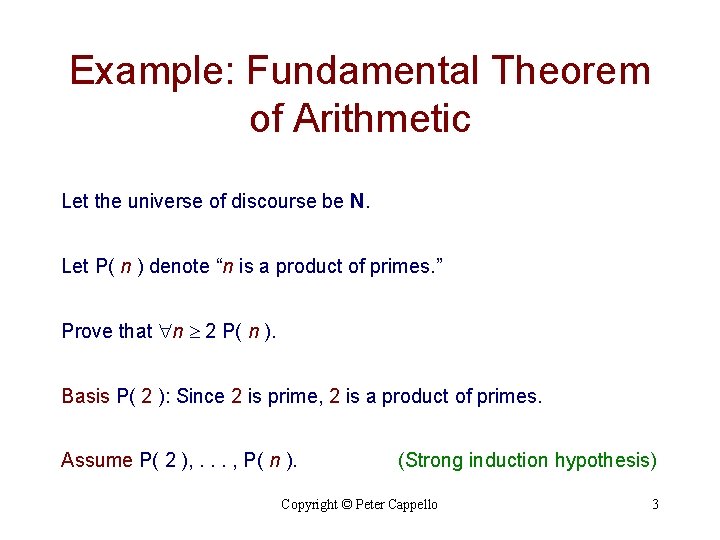 Example: Fundamental Theorem of Arithmetic

Let the universe of discourse be **N**.

Let P( $n$ ) denote “$n$ is a product of primes.”

Prove that $\forall n \geq 2$ P( $n$ ).

Basis P( 2 ): Since 2 is prime, 2 is a product of primes.

Assume P( 2 ), . . . , P( $n$ ). (Strong induction hypothesis)

Copyright © Peter Cappello 3